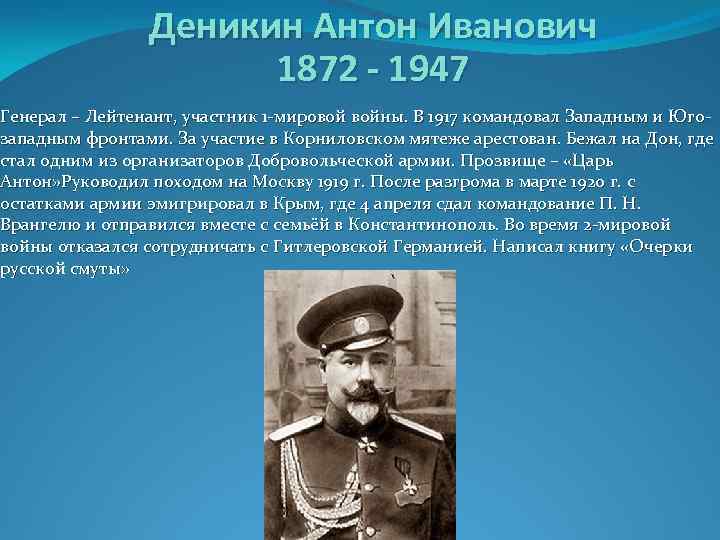 Деникин Антон Иванович
1872 - 1947

Генерал – Лейтенант, участник 1-мировой войны. В 1917 командовал Западным и Юго-западным фронтами. За участие в Корниловском мятеже арестован. Бежал на Дон, где стал одним из организаторов Добровольческой армии. Прозвище – «Царь Антон»Руководил походом на Москву 1919 г. После разгрома в марте 1920 г. с остатками армии эмигрировал в Крым, где 4 апреля сдал командование П. Н. Врангелю и отправился вместе с семьёй в Константинополь. Во время 2-мировой войны отказался сотрудничать с Гитлеровской Германией. Написал книгу «Очерки русской смуты»